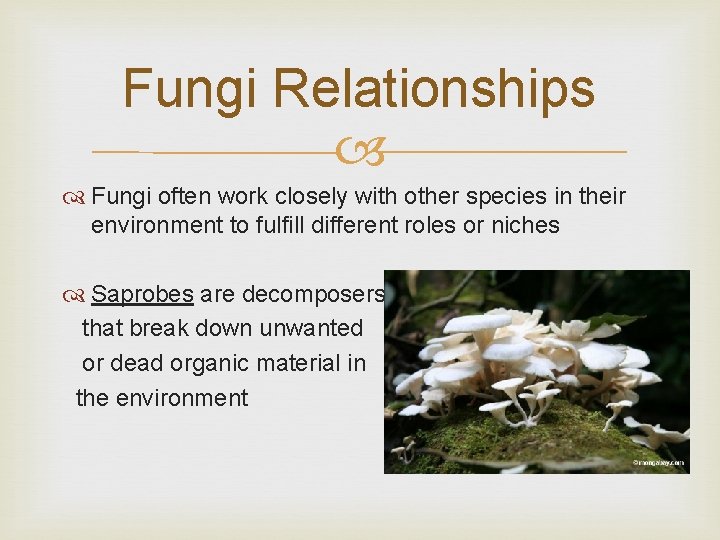 Fungi Relationships

Fungi often work closely with other species in their environment to fulfill different roles or niches

Saprobes are decomposers that break down unwanted or dead organic material in the environment

©mongabay.com